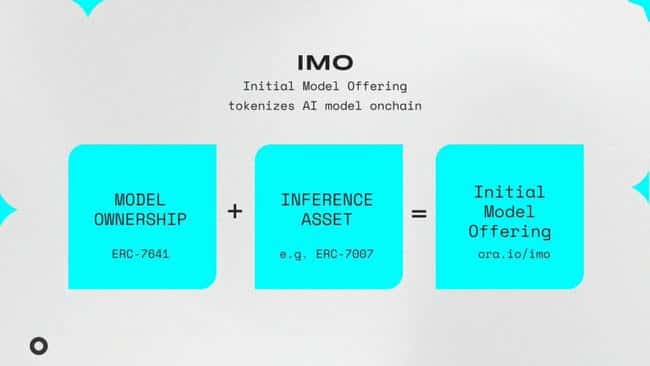 IMO

Initial Model Offering
tokenizes AI model onchain

MODEL OWNERSHIP

ERC-7641

+

INFERENCE ASSET

e.g. ERC-7007

=

Initial Model Offering

ora.io/imo